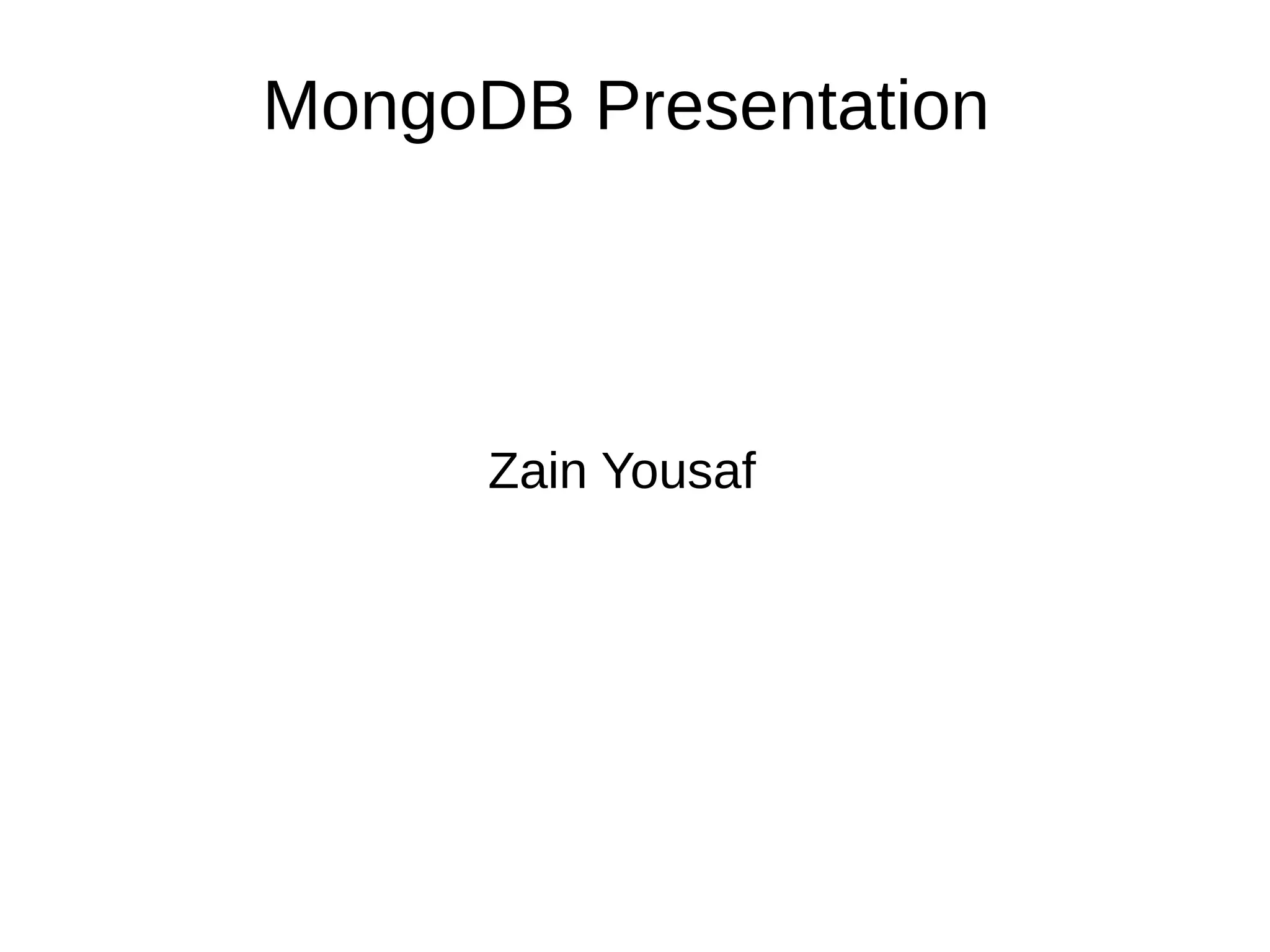 MongoDB Presentation

Zain Yousaf